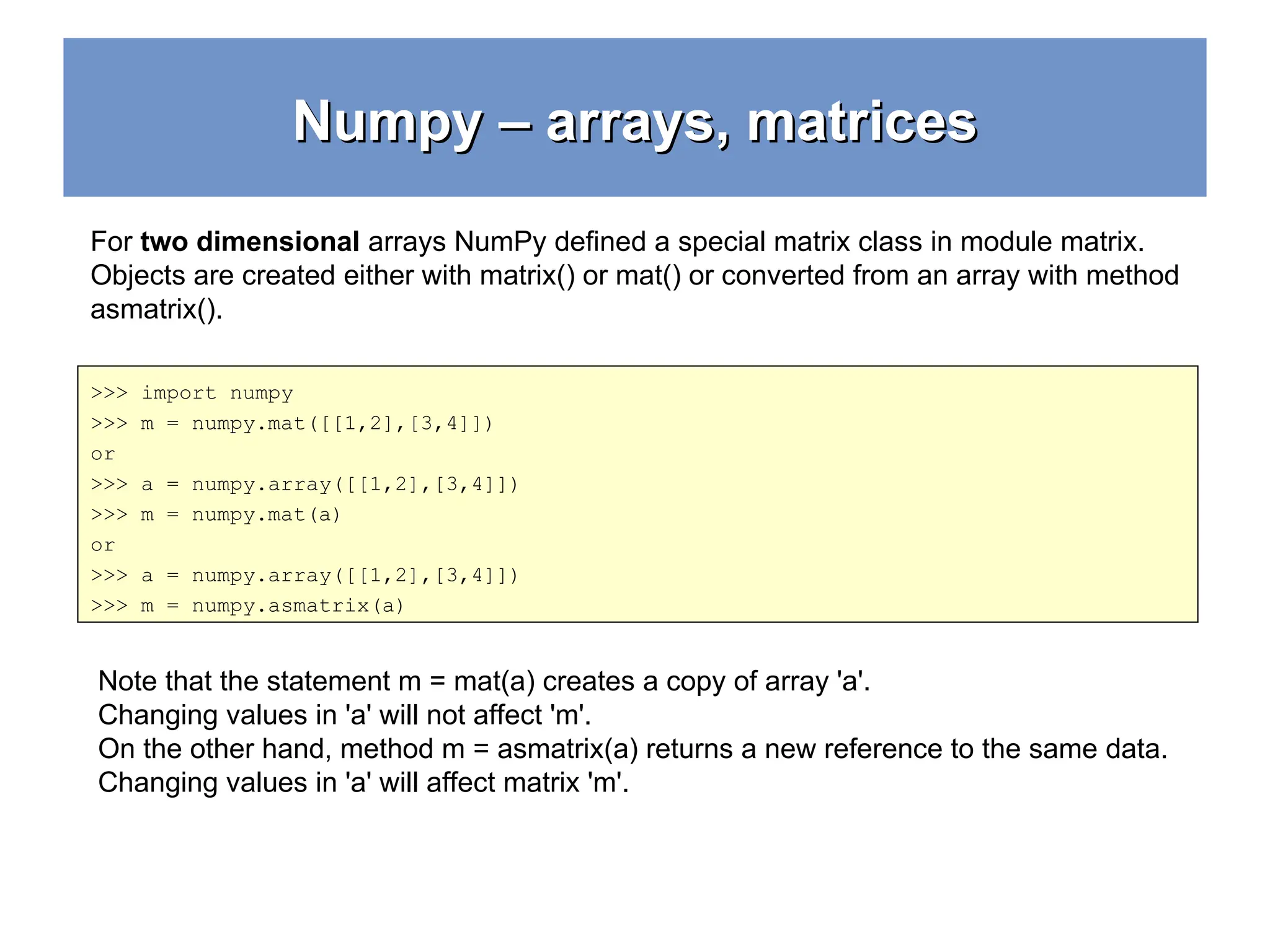 Numpy – arrays, matrices

For two dimensional arrays NumPy defined a special matrix class in module matrix. Objects are created either with matrix() or mat() or converted from an array with method asmatrix().

>>> import numpy
>>> m = numpy.mat([[1,2],[3,4]])
or
>>> a = numpy.array([[1,2],[3,4]])
>>> m = numpy.mat(a)
or
>>> a = numpy.array([[1,2],[3,4]])
>>> m = numpy.asmatrix(a)

Note that the statement m = mat(a) creates a copy of array 'a'.
Changing values in 'a' will not affect 'm'.
On the other hand, method m = asmatrix(a) returns a new reference to the same data.
Changing values in 'a' will affect matrix 'm'.